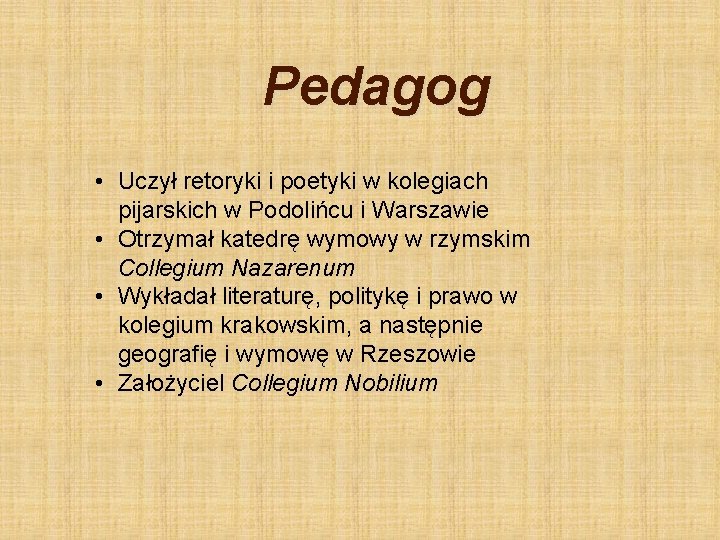 Pedagog

• Uczył retoryki i poetyki w kolegiach pijarskich w Podolińcu i Warszawie
• Otrzymał katedrę wymowy w rzymskim Collegium Nazarenum
• Wykładał literaturę, politykę i prawo w kolegium krakowskim, a następnie geografię i wymowę w Rzeszowie
• Założyciel Collegium Nobilium